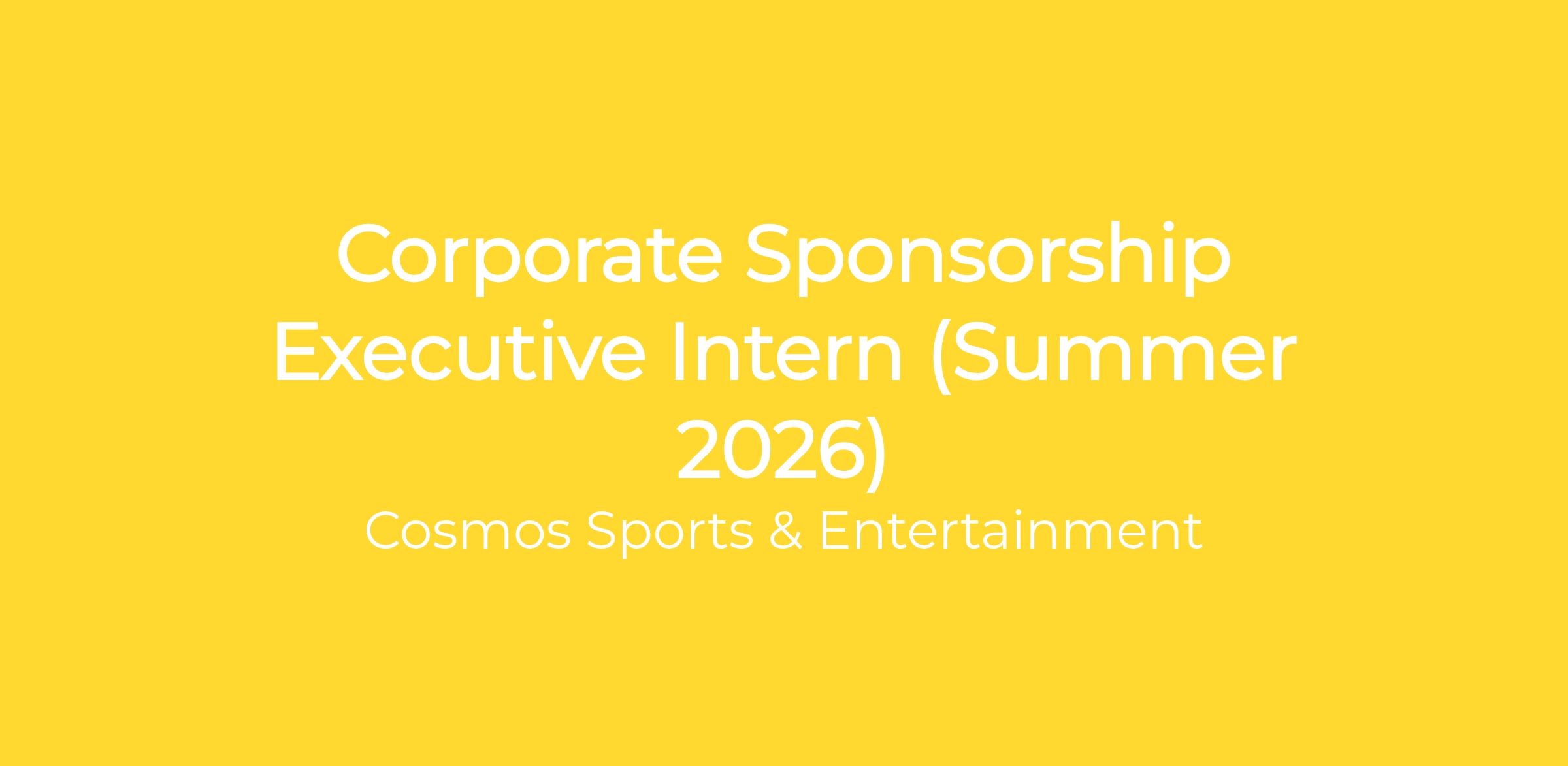 Corporate Sponsorship Executive Intern (Summer 2026)

Cosmos Sports & Entertainment